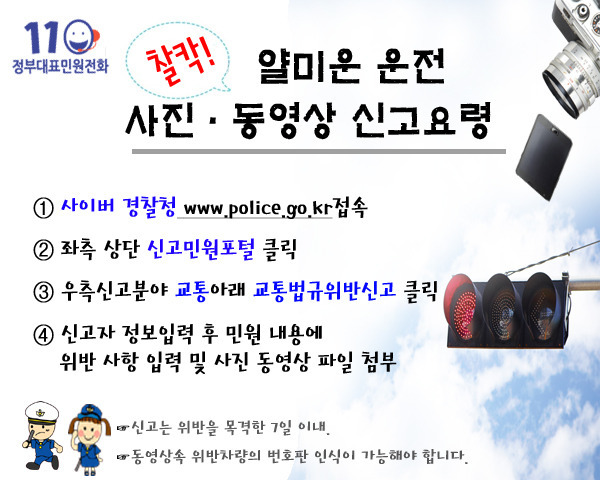 110
정부대표민원전화

찰칵!

얄미운 운전
사진 · 동영상 신고요령

① 사이버 경찰청 www.police.go.kr접속

② 좌측 상단 신고민원포털 클릭

③ 우측신고분야 교통아래 교통법규위반신고 클릭

④ 신고자 정보입력 후 민원 내용에 위반 사항 입력 및 사진 동영상 파일 첨부

☞신고는 위반을 목격한 7일 이내.

☞동영상속 위반차량의 번호판 인식이 가능해야 합니다.